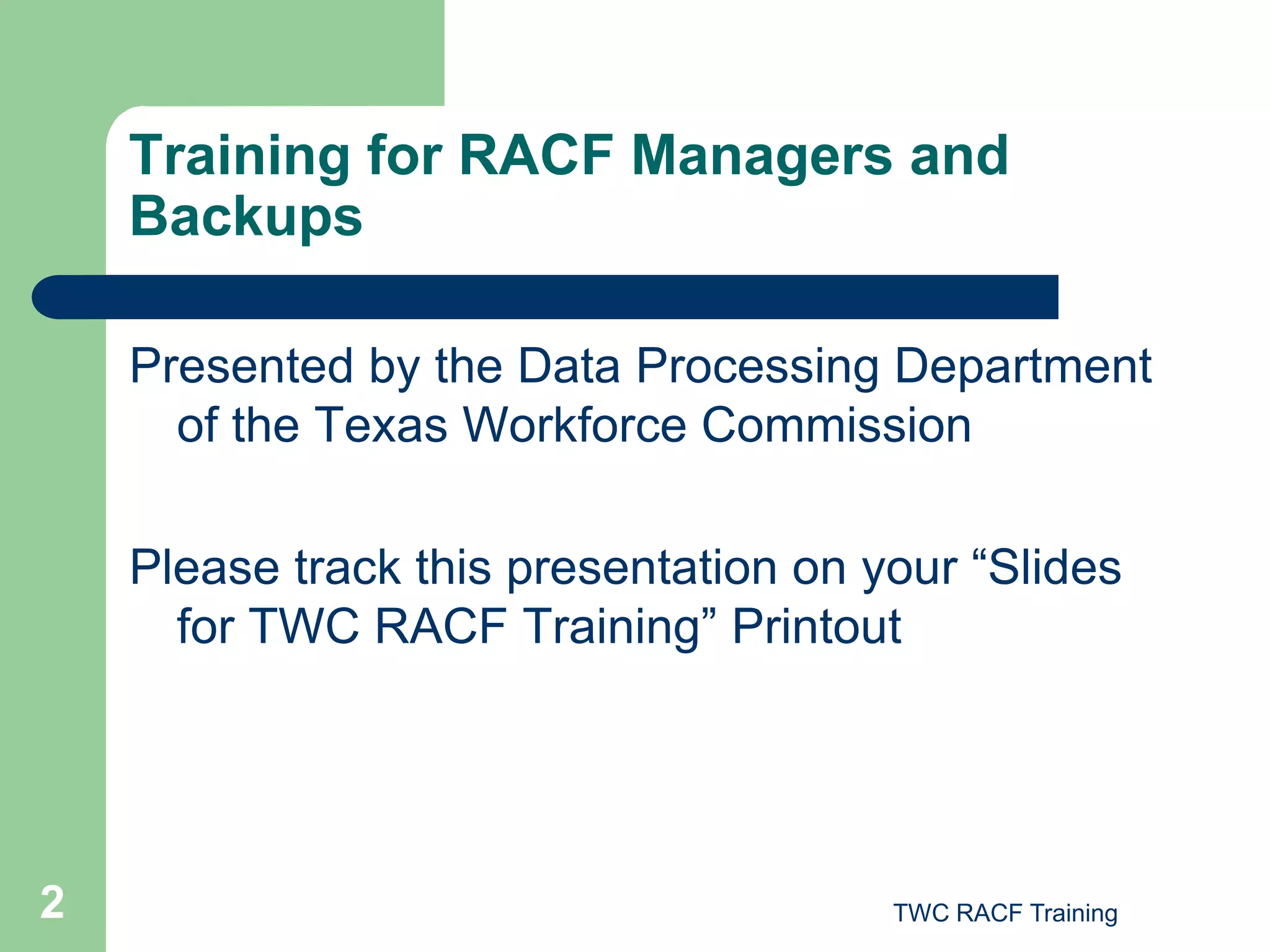 Training for RACF Managers and Backups

Presented by the Data Processing Department of the Texas Workforce Commission

Please track this presentation on your “Slides for TWC RACF Training” Printout

2

TWC RACF Training